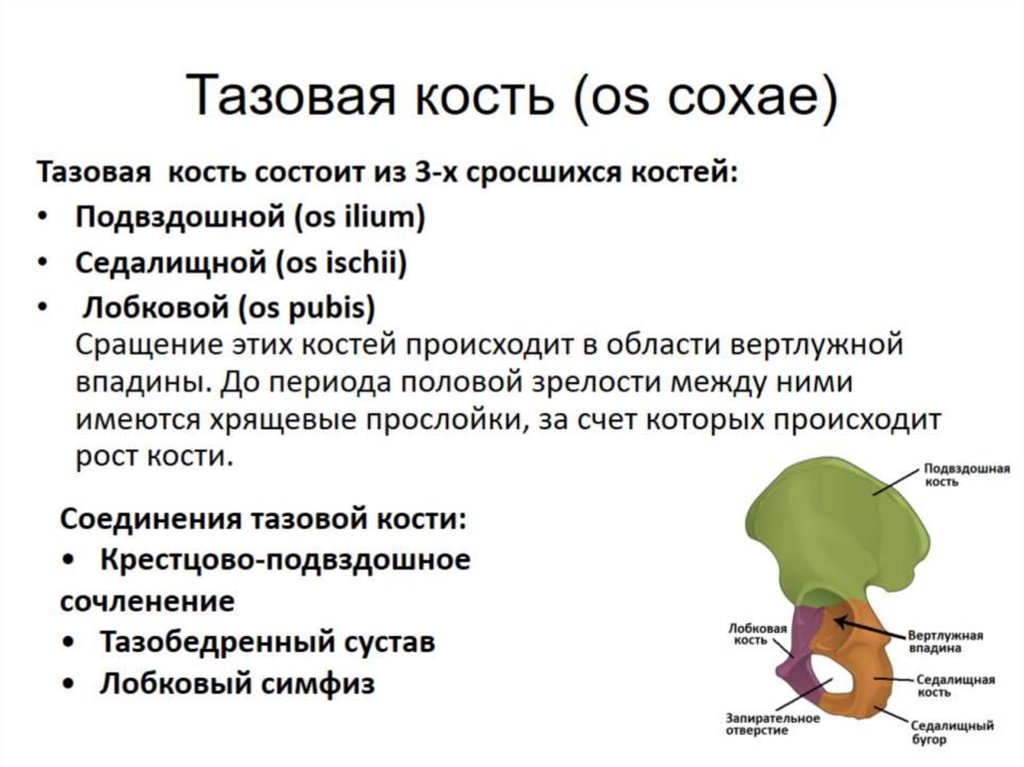 Тазовая кость (os coxae)

Тазовая кость состоит из 3-х сросшихся костей:
• Подвздошной (os ilium)
• Седалищной (os ischii)
• Лобковой (os pubis)
Сращение этих костей происходит в области вертлужной впадины. До периода половой зрелости между ними имеются хрящевые прослойки, за счет которых происходит рост кости.

Соединения тазовой кости:
• Крестцово-подвздошное сочленение
• Тазобедренный сустав
• Лобковый симфиз

Подвздошная кость
Лобковая кость
Вертлужная впадина
Седалищная кость
Запирательное отверстие
Седалищный бугор